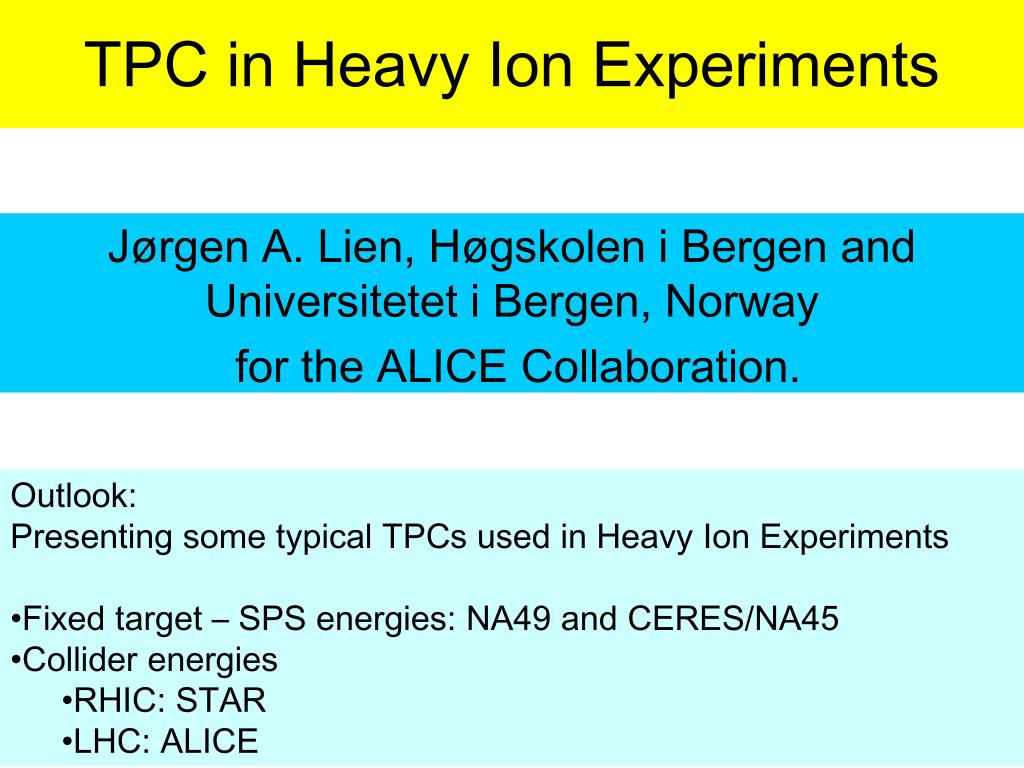 TPC in Heavy Ion Experiments

Jørgen A. Lien, Høgskolen i Bergen and Universitetet i Bergen, Norway
for the ALICE Collaboration.

Outlook:
Presenting some typical TPCs used in Heavy Ion Experiments

•Fixed target – SPS energies: NA49 and CERES/NA45
•Collider energies
•RHIC: STAR
•LHC: ALICE